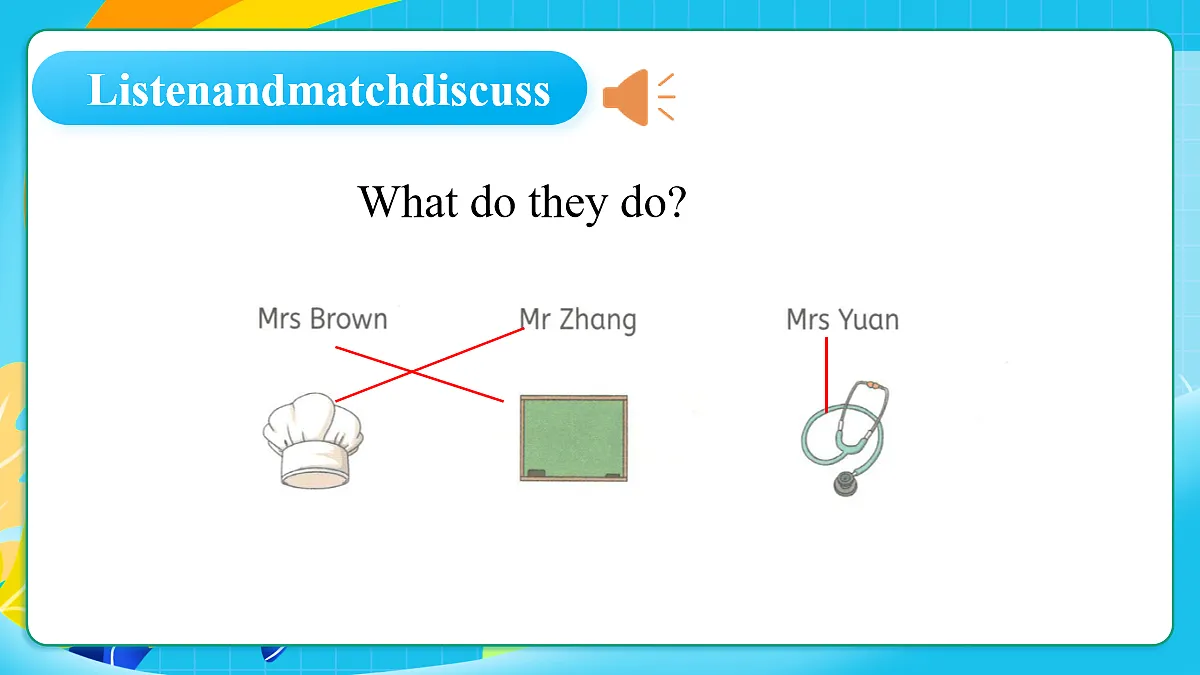 Listenandmatchdiscuss

What do they do?

Mrs Brown

Mr Zhang

Mrs Yuan